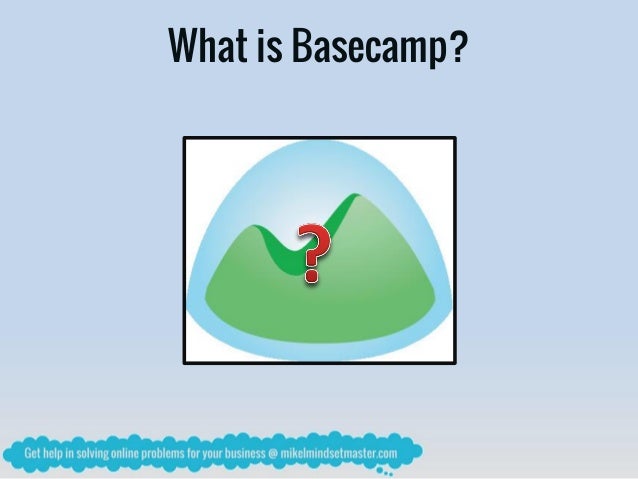 What is Basecamp?

?

Get help in solving online problems for your business @ mikelmindsetmaster.com